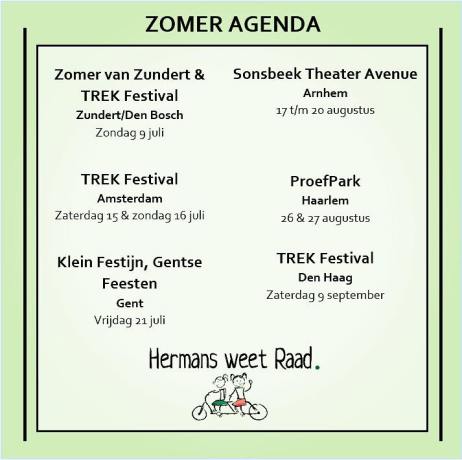 ZOMER AGENDA

Zomer van Zundert & TREK Festival
Zundert/Den Bosch
Zondag 9 juli

TREK Festival
Amsterdam
Zaterdag 15 & zondag 16 juli

Klein Festijn, Gentse Feesten
Gent
Vrijdag 21 juli

Sonsbeek Theater Avenue
Arnhem
17 t/m 20 augustus

ProefPark
Haarlem
26 & 27 augustus

TREK Festival
Den Haag
Zaterdag 9 september

Hermans weet Raad.